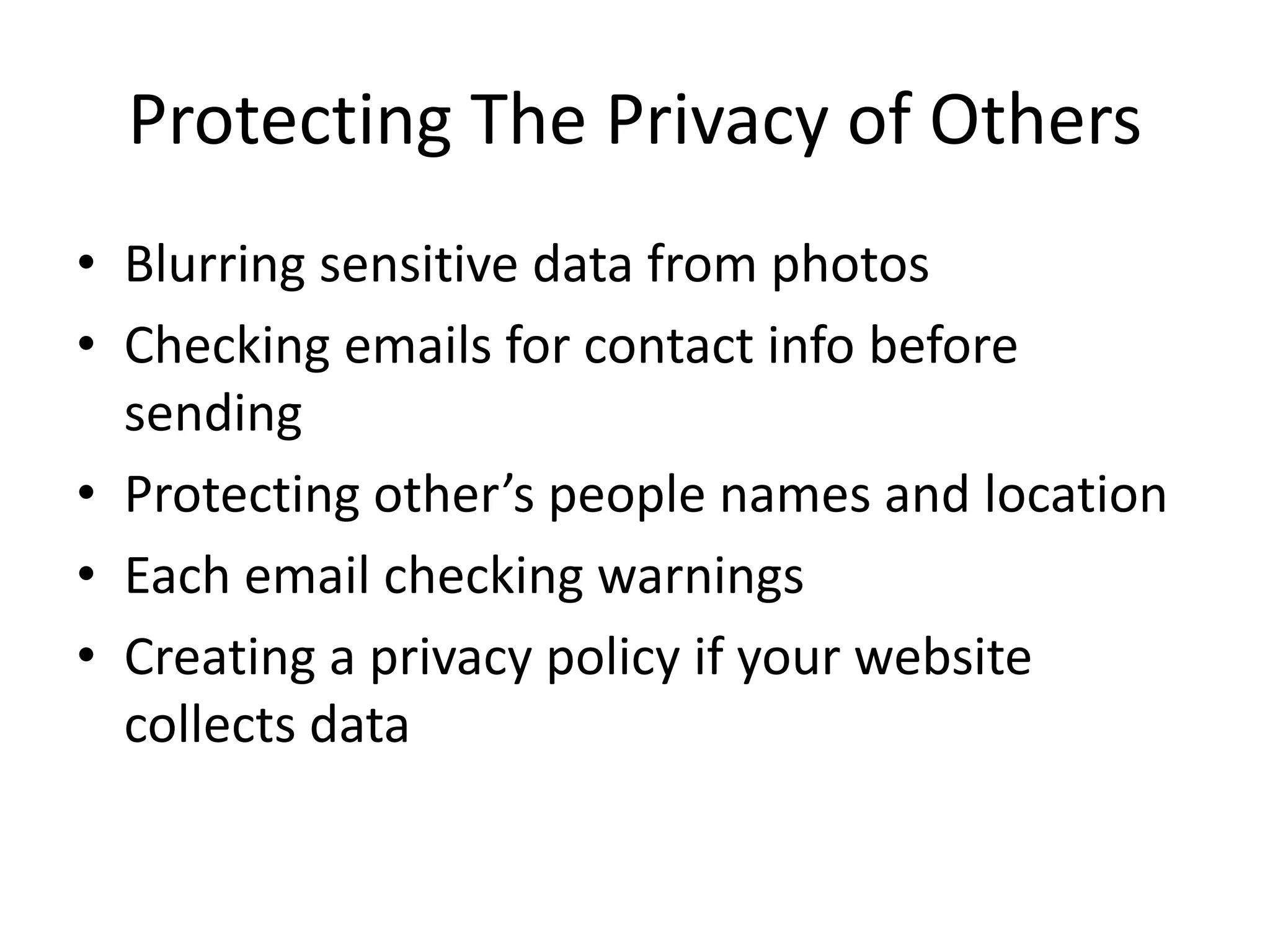 Protecting The Privacy of Others

• Blurring sensitive data from photos
• Checking emails for contact info before sending
• Protecting other’s people names and location
• Each email checking warnings
• Creating a privacy policy if your website collects data